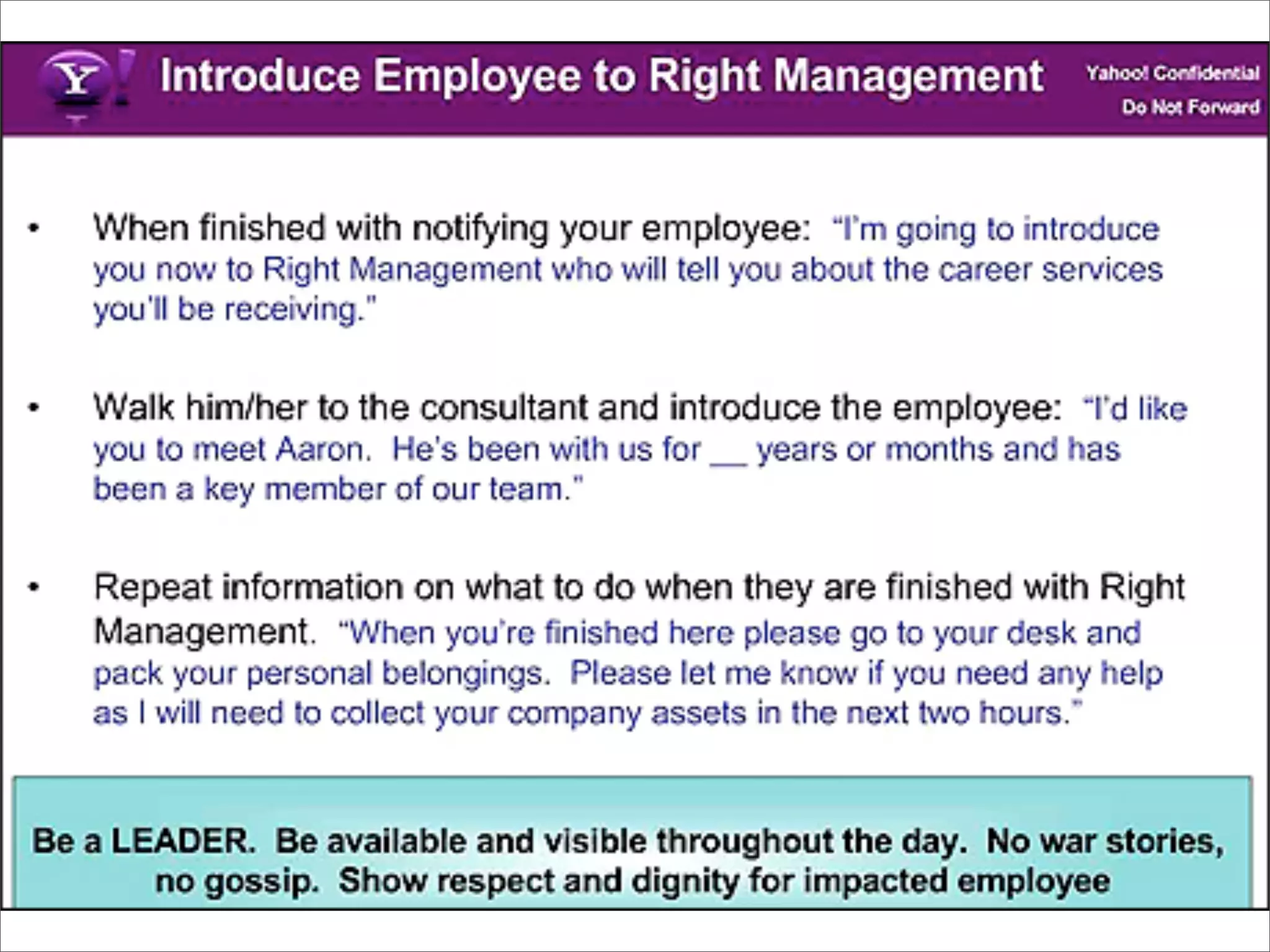 Y!

Introduce Employee to Right Management

Yahoo! Confidential
Do Not Forward

• When finished with notifying your employee: "I'm going to introduce you now to Right Management who will tell you about the career services you'll be receiving."

• Walk him/her to the consultant and introduce the employee: "I'd like you to meet Aaron. He's been with us for __ years or months and has been a key member of our team."

• Repeat information on what to do when they are finished with Right Management. "When you're finished here please go to your desk and pack your personal belongings. Please let me know if you need any help as I will need to collect your company assets in the next two hours."

Be a LEADER. Be available and visible throughout the day. No war stories, no gossip. Show respect and dignity for impacted employee